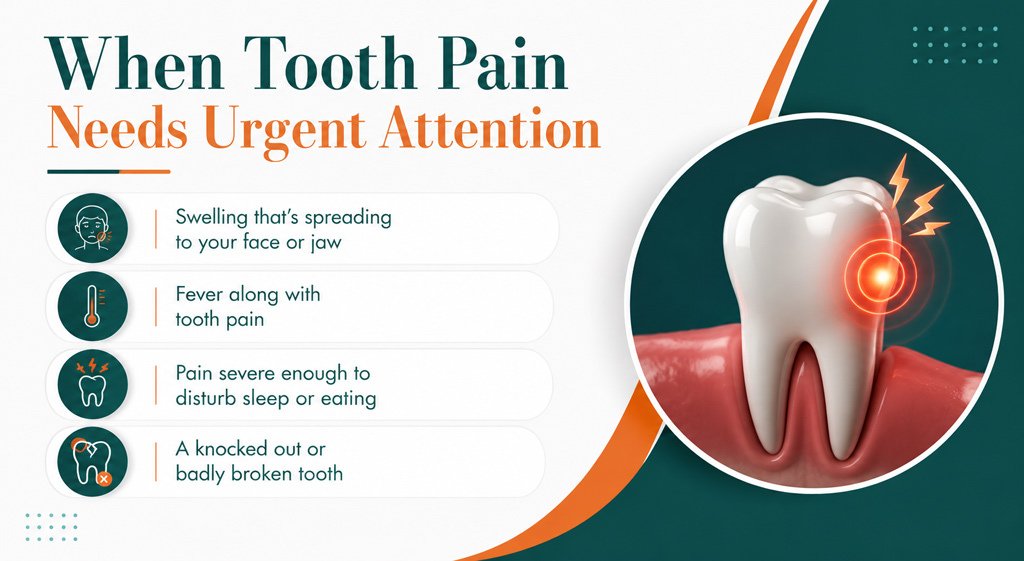 When Tooth Pain
Needs Urgent Attention

Swelling that's spreading to your face or jaw

Fever along with tooth pain

Pain severe enough to disturb sleep or eating

A knocked out or badly broken tooth